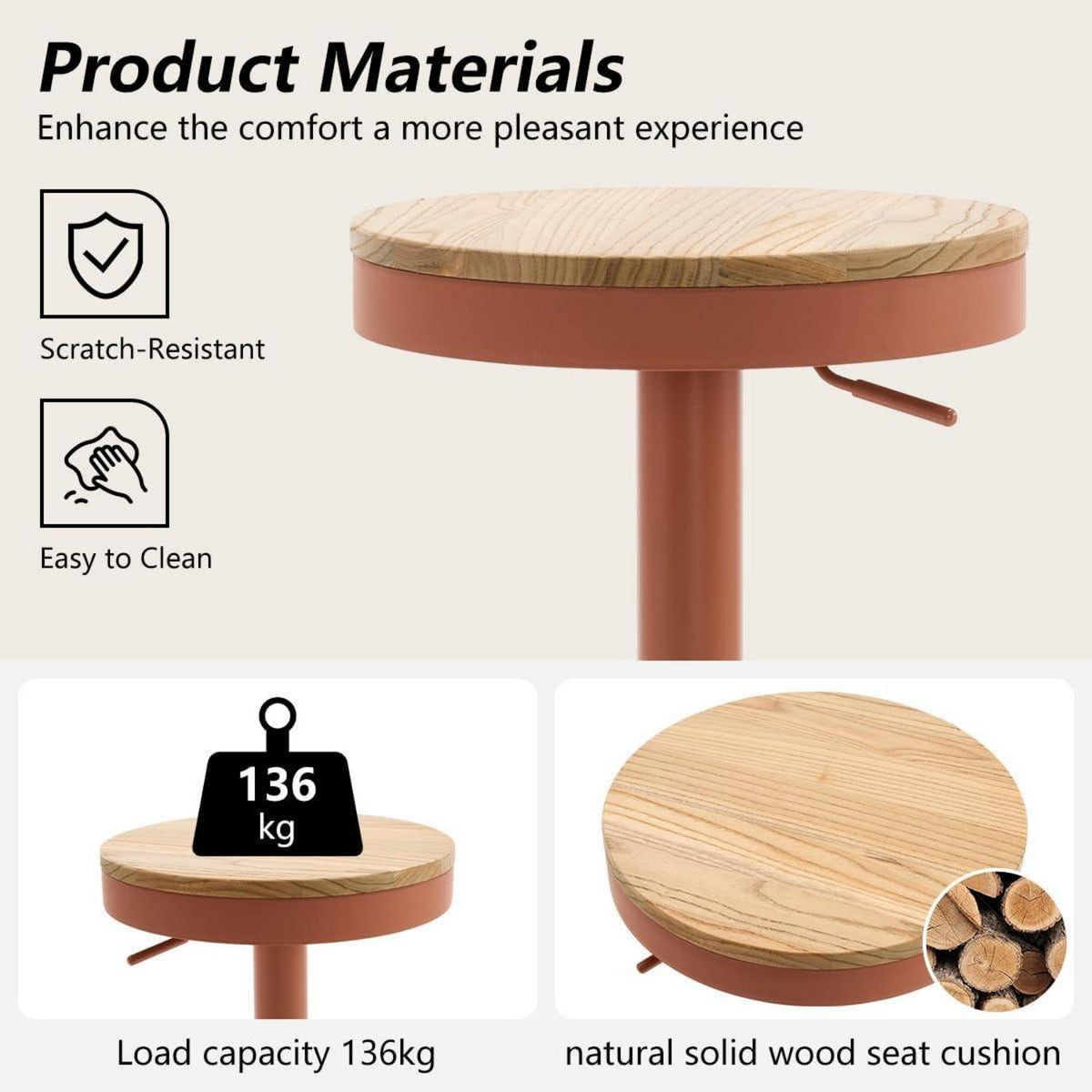 Product Materials

Enhance the comfort a more pleasant experience

Scratch-Resistant

Easy to Clean

136
kg

Load capacity 136kg

natural solid wood seat cushion